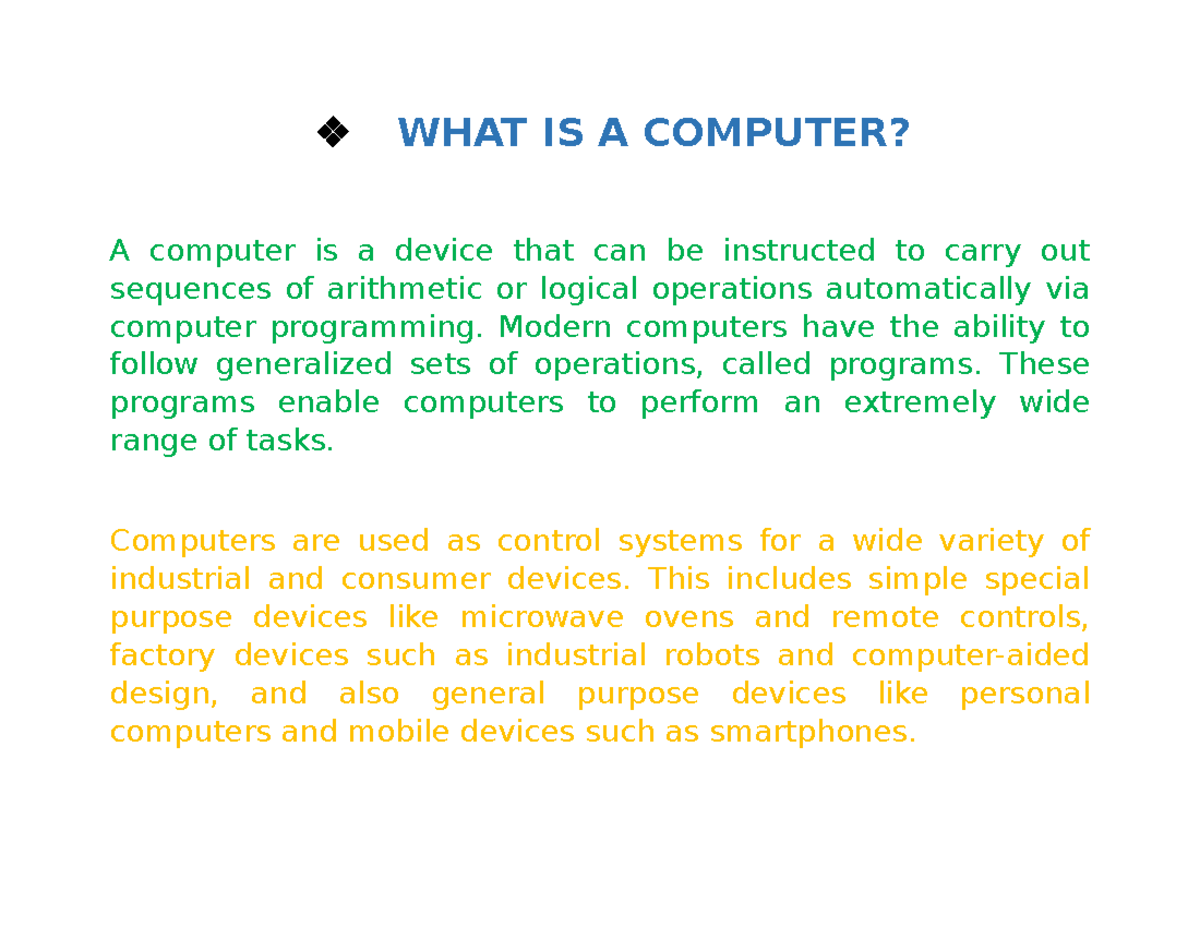 ❖ WHAT IS A COMPUTER?

A computer is a device that can be instructed to carry out sequences of arithmetic or logical operations automatically via computer programming. Modern computers have the ability to follow generalized sets of operations, called programs. These programs enable computers to perform an extremely wide range of tasks.

Computers are used as control systems for a wide variety of industrial and consumer devices. This includes simple special purpose devices like microwave ovens and remote controls, factory devices such as industrial robots and computer-aided design, and also general purpose devices like personal computers and mobile devices such as smartphones.